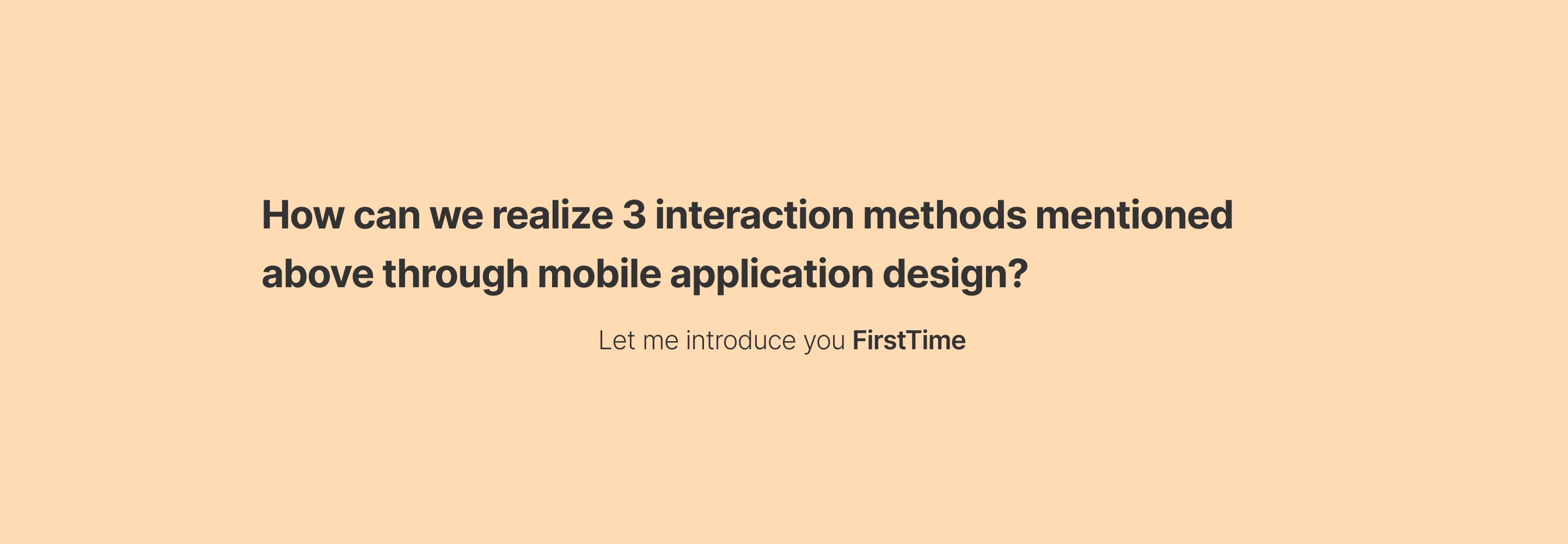 How can we realize 3 interaction methods mentioned above through mobile application design?

Let me introduce you FirstTime